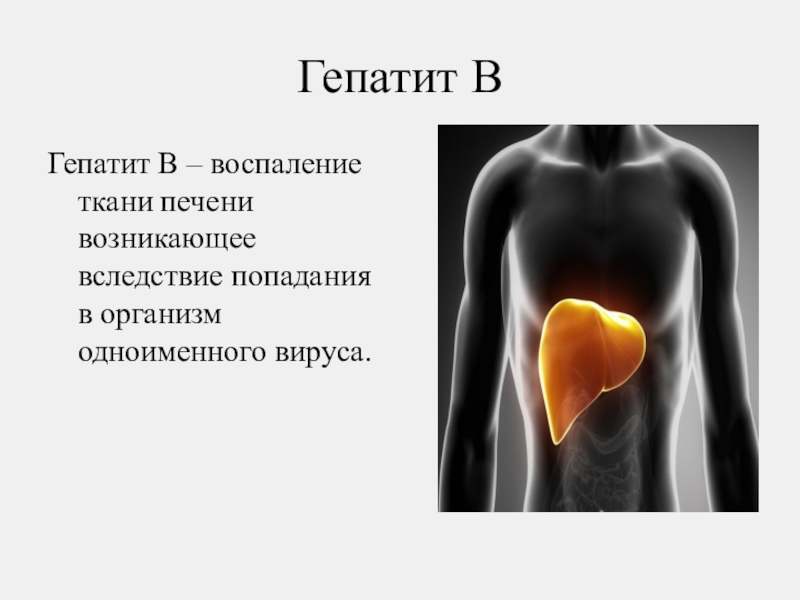 Гепатит В

Гепатит В – воспаление ткани печени возникающее вследствие попадания в организм одноименного вируса.